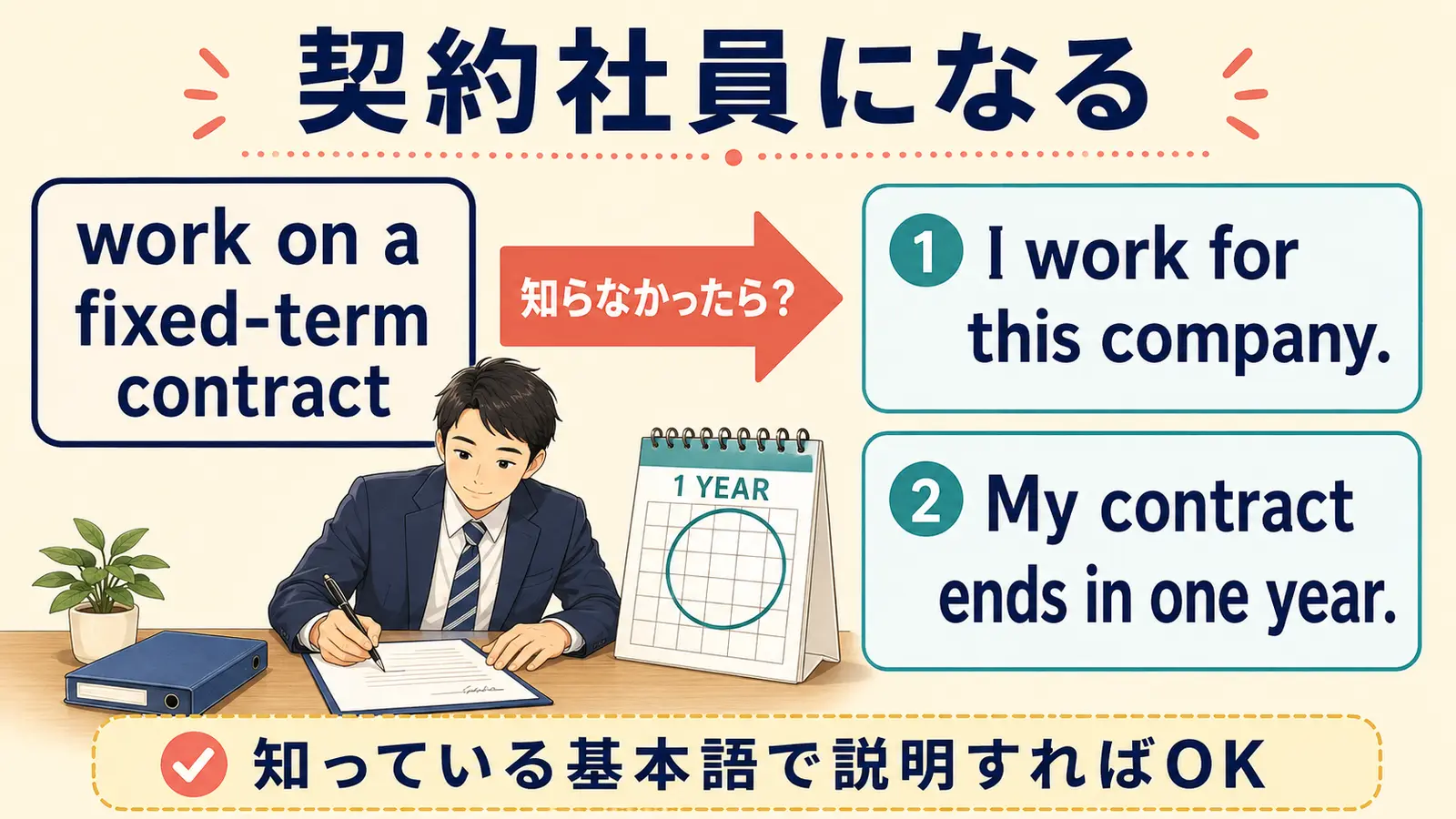 契約社員になる

work on a fixed-term contract

知らなかったら？

1 I work for this company.

2 My contract ends in one year.

1 YEAR

知っている基本語で説明すればOK